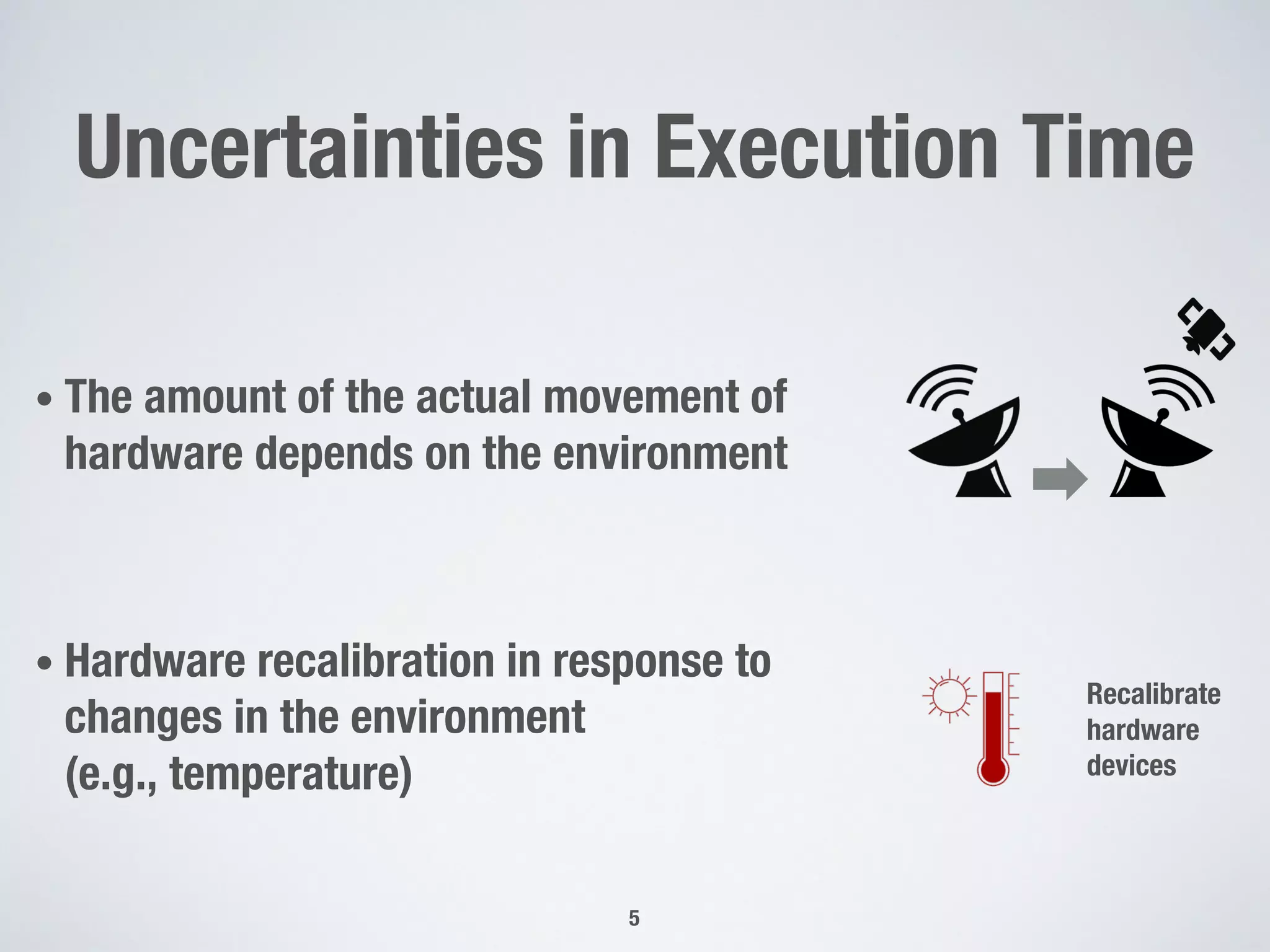 Uncertainties in Execution Time

• The amount of the actual movement of hardware depends on the environment

• Hardware recalibration in response to changes in the environment (e.g., temperature)

Recalibrate hardware devices

5